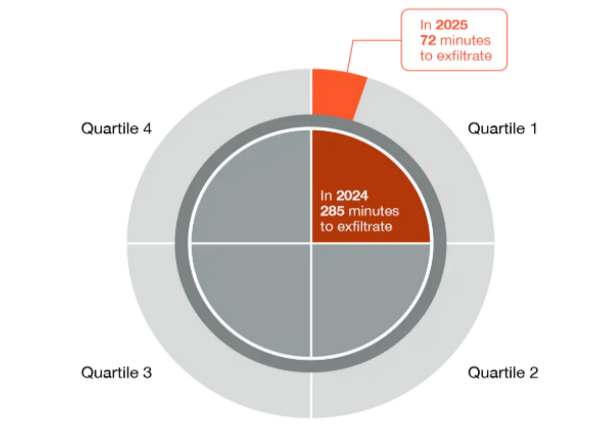 In 2025
72 minutes
to exfiltrate

Quartile 4

Quartile 1

In 2024
285 minutes
to exfiltrate

Quartile 3

Quartile 2